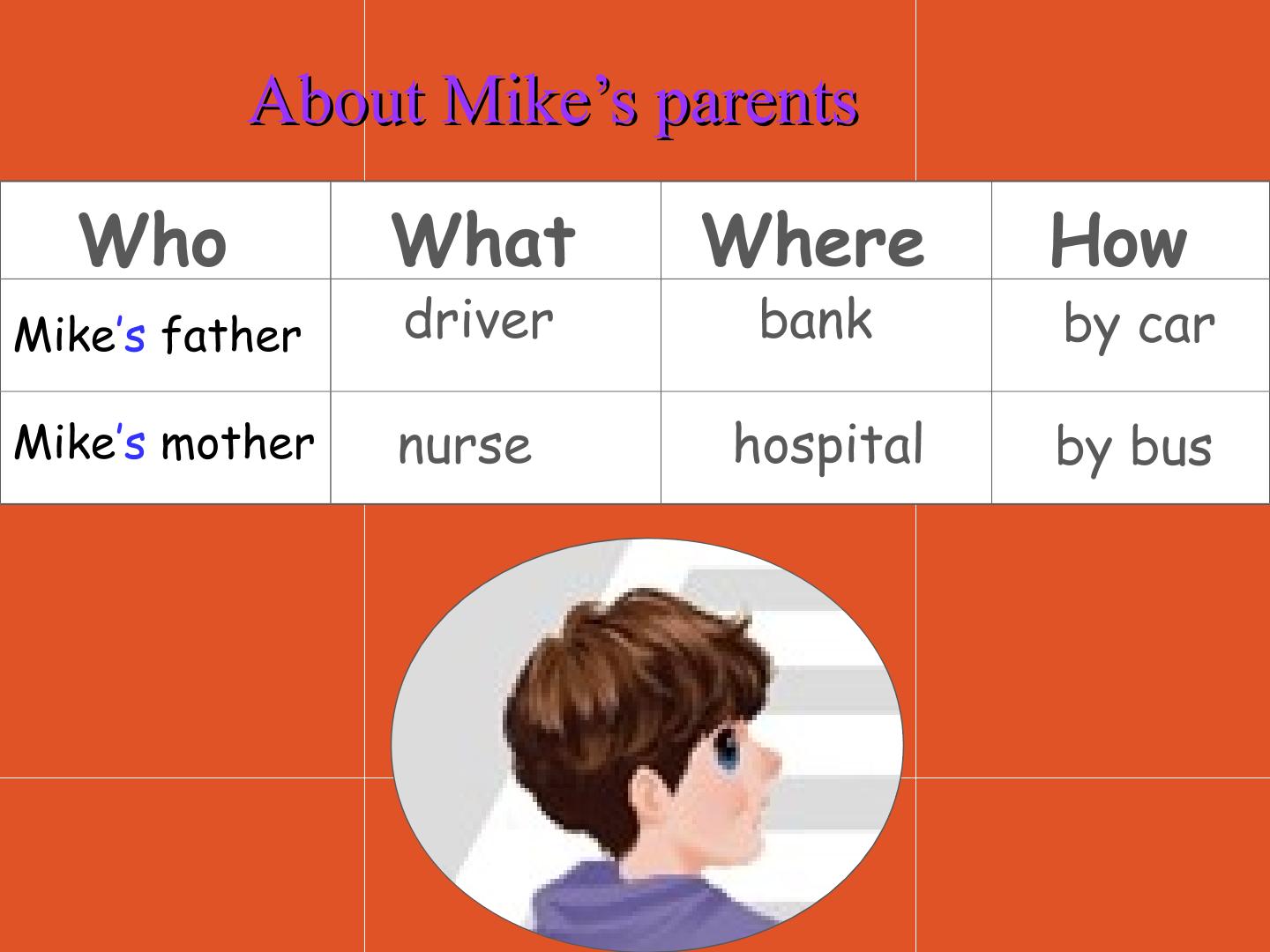 About Mike’s parents

| Who | What | Where | How |
|---|---|---|---|
| Mike’s father | driver | bank | by car |
| Mike’s mother | nurse | hospital | by bus |